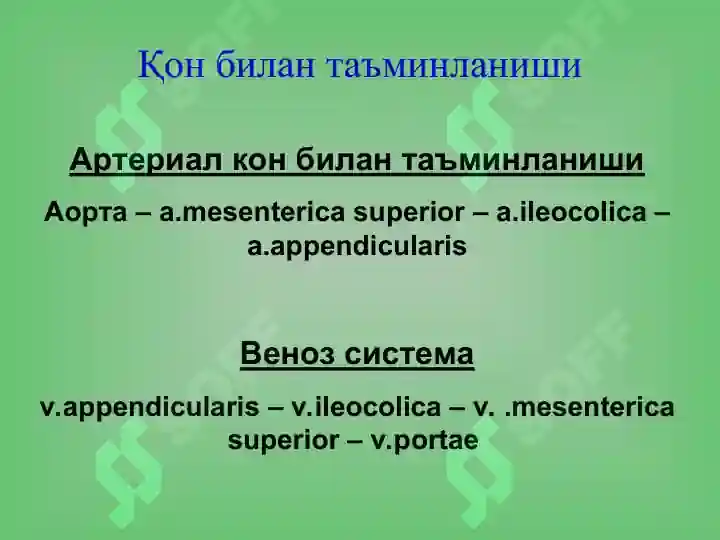 Қон билан таъминланиши

Артериал кон билан таъминланиши

Аорта – a.mesenterica superior – a.ileocolica – a.appendicularis

Веноз система

v.appendicularis – v.ileocolica – v. .mesenterica superior – v.portae